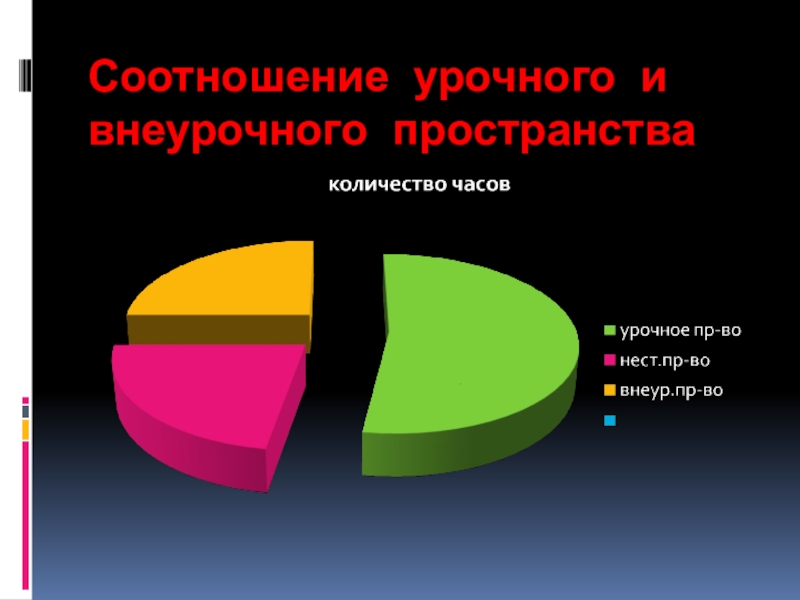 Соотношение урочного и внеурочного пространства

количество часов

урочное пр-во
нест.пр-во
внеур.пр-во